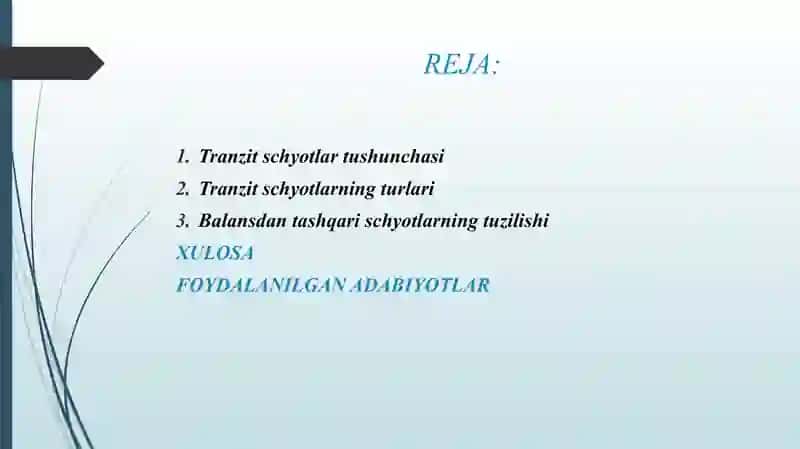 REJA:

1. Tranzit schyotlar tushunchasi
2. Tranzit schyotlarning turlari
3. Balansdan tashqari schyotlarning tuzilishi
XULOSA
FOYDALANILGAN ADABIYOTLAR